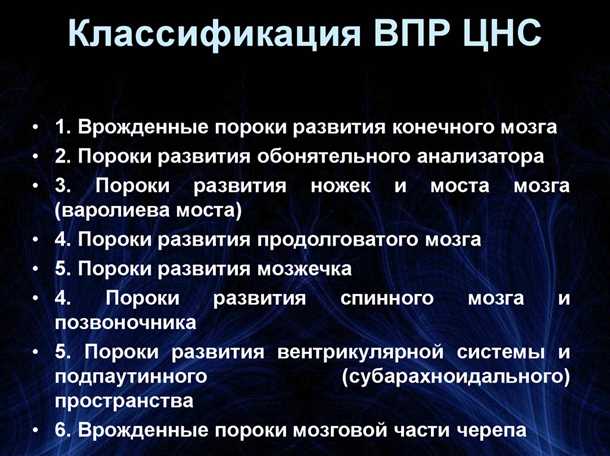 Классификация ВПР ЦНС

• 1. Врожденные пороки развития конечного мозга
• 2. Пороки развития обонятельного анализатора
• 3. Пороки развития ножек и моста мозга (варолиева моста)
• 4. Пороки развития продолговатого мозга
• 5. Пороки развития мозжечка
• 4. Пороки развития спинного мозга и позвоночника
• 5. Пороки развития вентрикулярной системы и подпаутинного (субарахноидального) пространства
• 6. Врожденные пороки мозговой части черепа